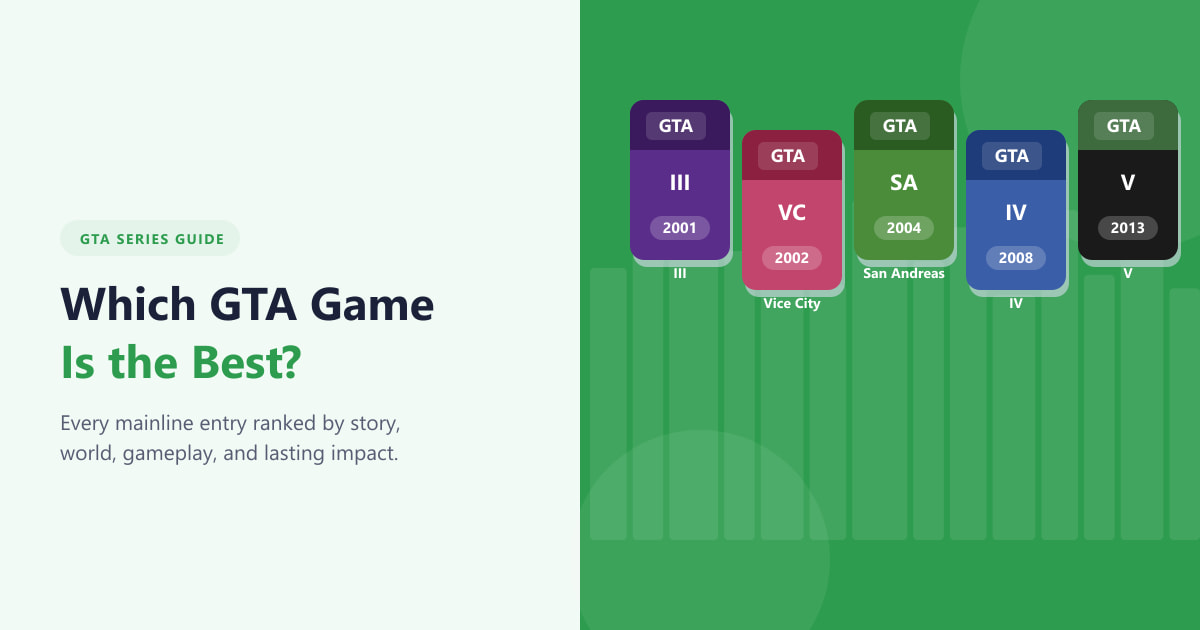 GTA SERIES GUIDE

Which GTA Game
Is the Best?

Every mainline entry ranked by story, world, gameplay, and lasting impact.

GTA
III
2001
III

GTA
VC
2002
Vice City

GTA
SA
2004
San Andreas

GTA
IV
2008
IV

GTA
V
2013
V